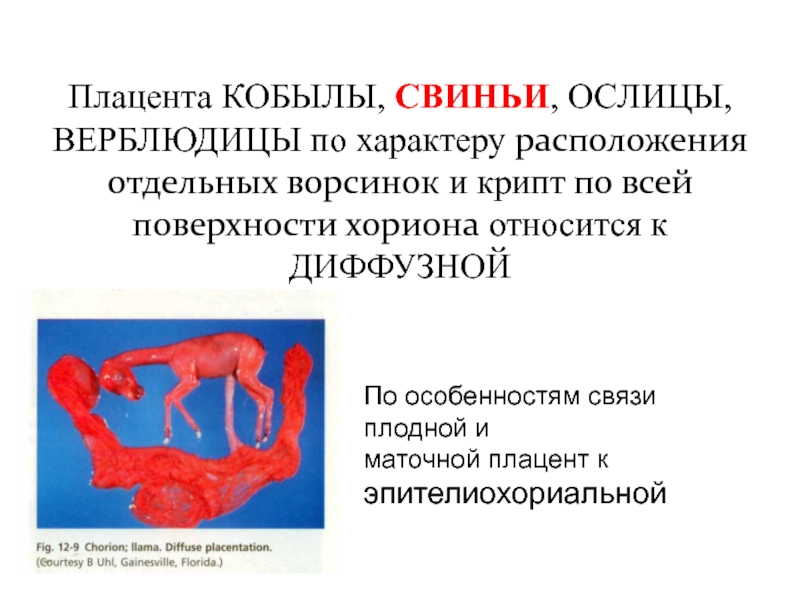 Плацента КОБЫЛЫ, СВИНЬИ, ОСЛИЦЫ, ВЕРБЛЮДИЦЫ по характеру расположения отдельных ворсинок и крипт по всей поверхности хориона относится к ДИФФУЗНОЙ

Fig. 12-9 Chorion; llama. Diffuse placentation.
(Courtesy B Uhl, Gainesville, Florida.)

По особенностям связи плодной и маточной плацент к эпителиохориальной